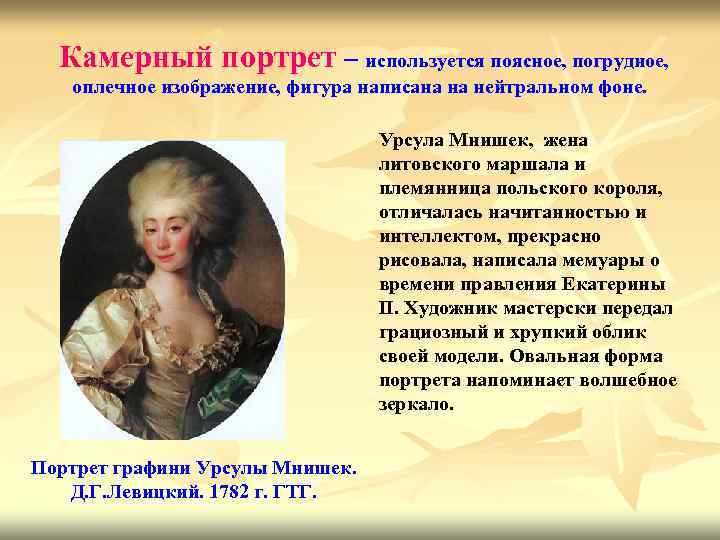 Камерный портрет – используется поясное, погрудное, оплечное изображение, фигура написана на нейтральном фоне.

Урсула Мнишек, жена литовского маршала и племянница польского короля, отличалась начитанностью и интеллектом, прекрасно рисовала, написала мемуары о времени правления Екатерины II. Художник мастерски передал грациозный и хрупкий облик своей модели. Овальная форма портрета напоминает волшебное зеркало.

Портрет графини Урсулы Мнишек. Д.Г.Левицкий. 1782 г. ГТГ.